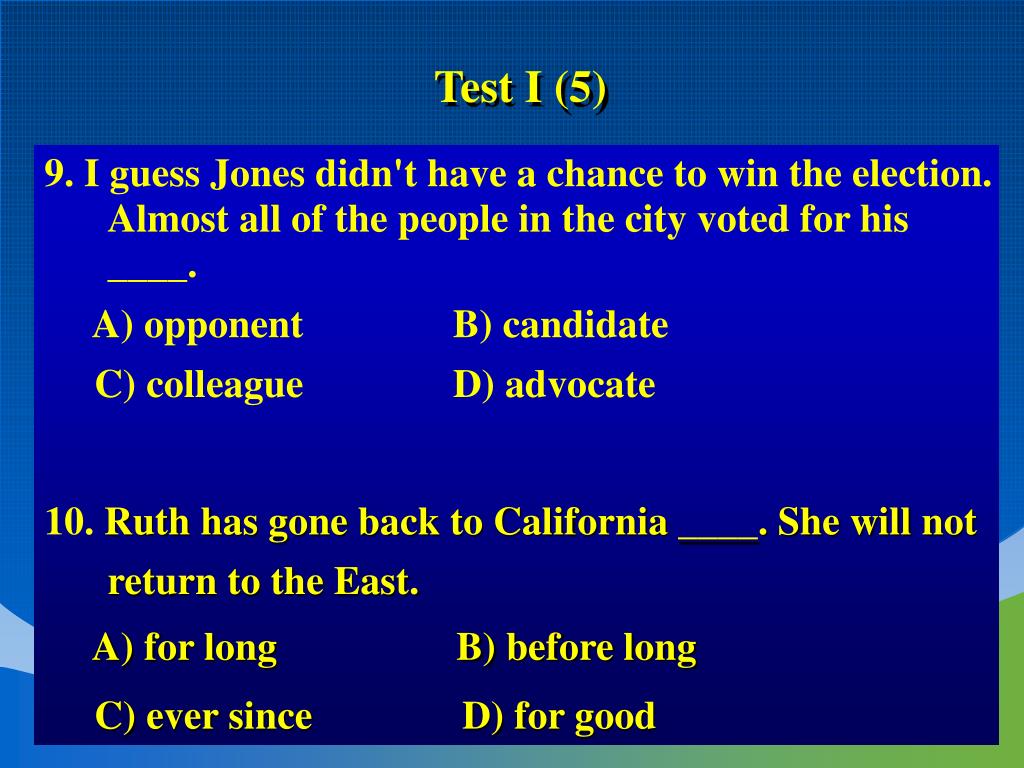 Test I (5)

9. I guess Jones didn't have a chance to win the election. Almost all of the people in the city voted for his ____.

A) opponent B) candidate

C) colleague D) advocate

10. Ruth has gone back to California ____. She will not return to the East.

A) for long B) before long

C) ever since D) for good